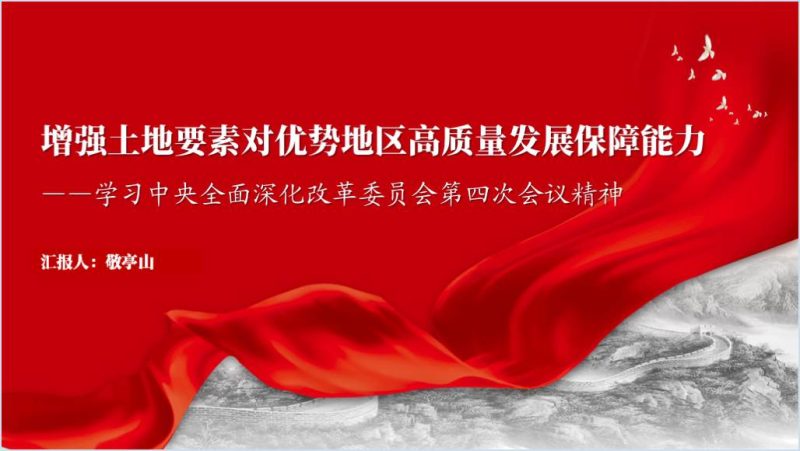 增强土地要素对优势地区高质量发展保障能力

——学习中央全面深化改革委员会第四次会议精神

汇报人：敬亭山